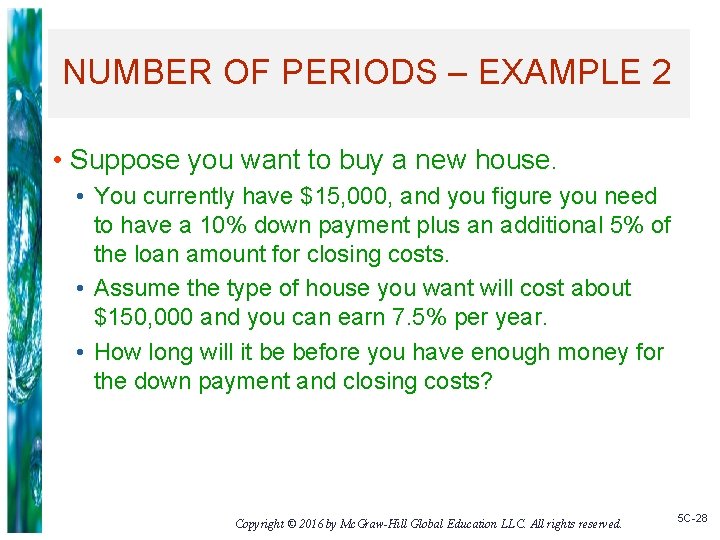 NUMBER OF PERIODS – EXAMPLE 2

• Suppose you want to buy a new house.

• You currently have \$15,000, and you figure you need to have a 10% down payment plus an additional 5% of the loan amount for closing costs.

• Assume the type of house you want will cost about \$150,000 and you can earn 7.5% per year.

• How long will it be before you have enough money for the down payment and closing costs?

Copyright © 2016 by McGraw-Hill Global Education LLC. All rights reserved.

5C-28